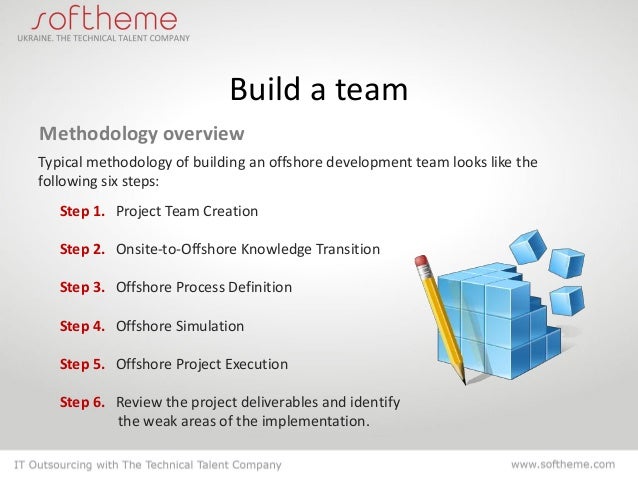 softheme
UKRAINE. THE TECHNICAL TALENT COMPANY

Build a team

Methodology overview

Typical methodology of building an offshore development team looks like the following six steps:

Step 1. Project Team Creation

Step 2. Onsite-to-Offshore Knowledge Transition

Step 3. Offshore Process Definition

Step 4. Offshore Simulation

Step 5. Offshore Project Execution

Step 6. Review the project deliverables and identify the weak areas of the implementation.

IT Outsourcing with The Technical Talent Company

www.softheme.com